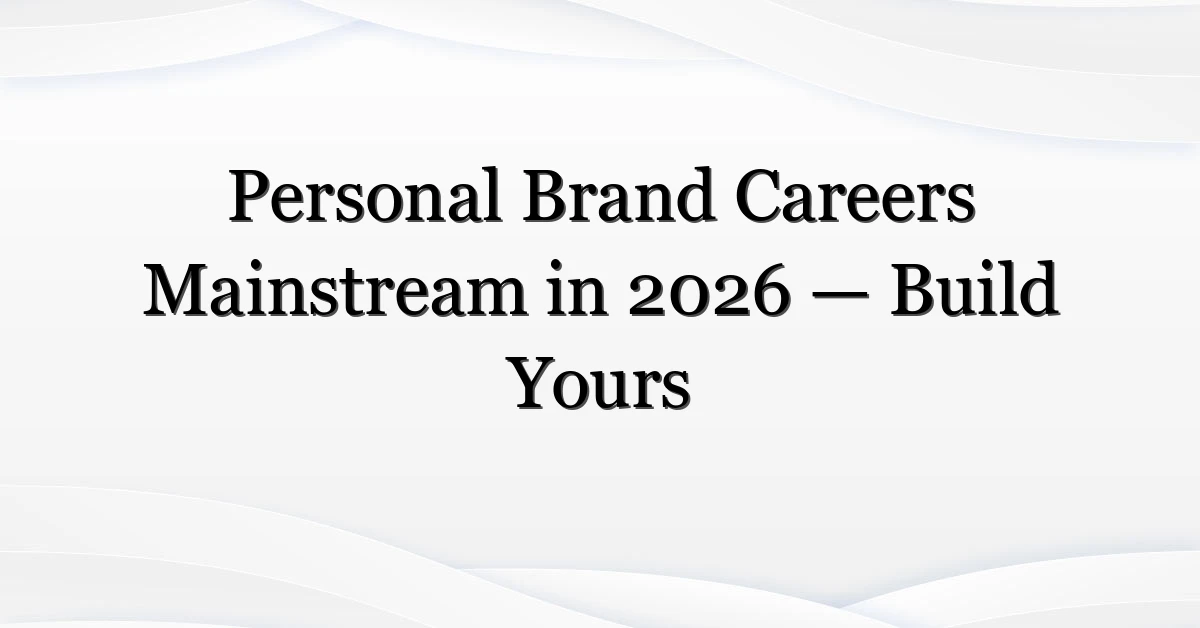 Personal Brand Careers Mainstream in 2026 — Build Yours